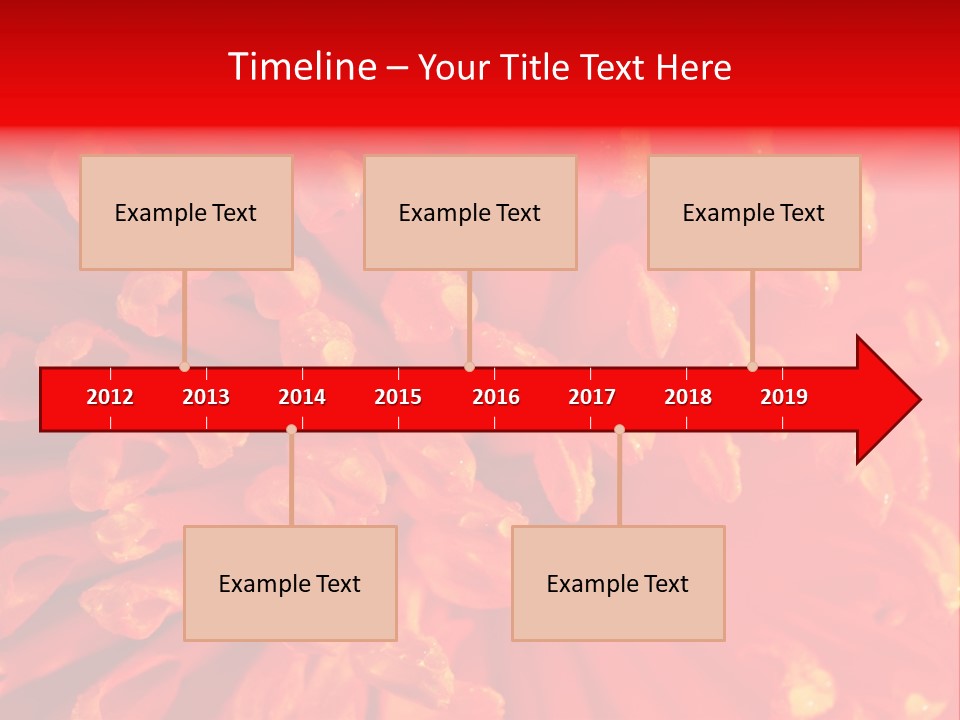 Timeline – Your Title Text Here

Example Text

Example Text

Example Text

2012 2013 2014 2015 2016 2017 2018 2019

Example Text

Example Text